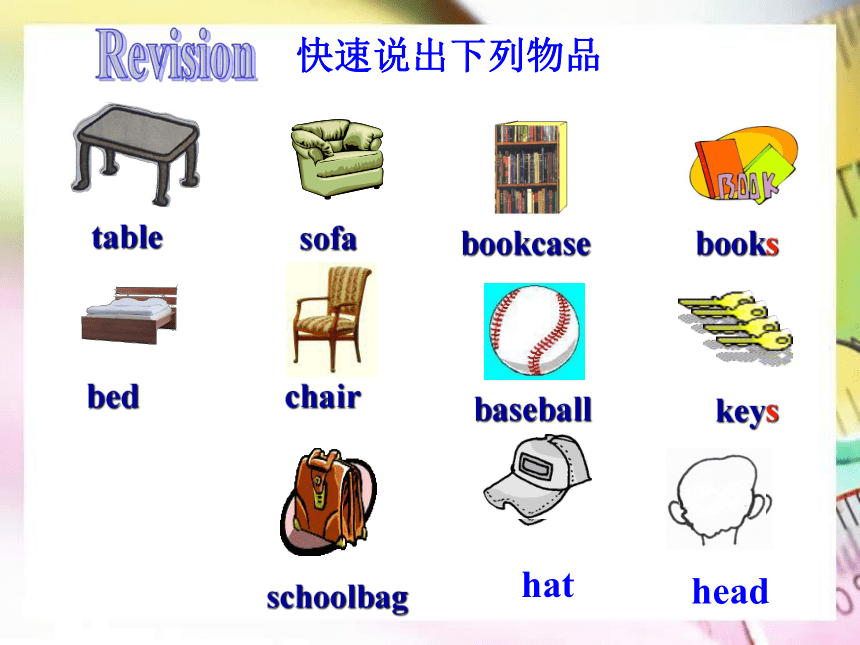 Revision 快速说出下列物品

table

sofa

bookcase

BOOK

books

bed

chair

baseball

keys

schoolbag

hat

head